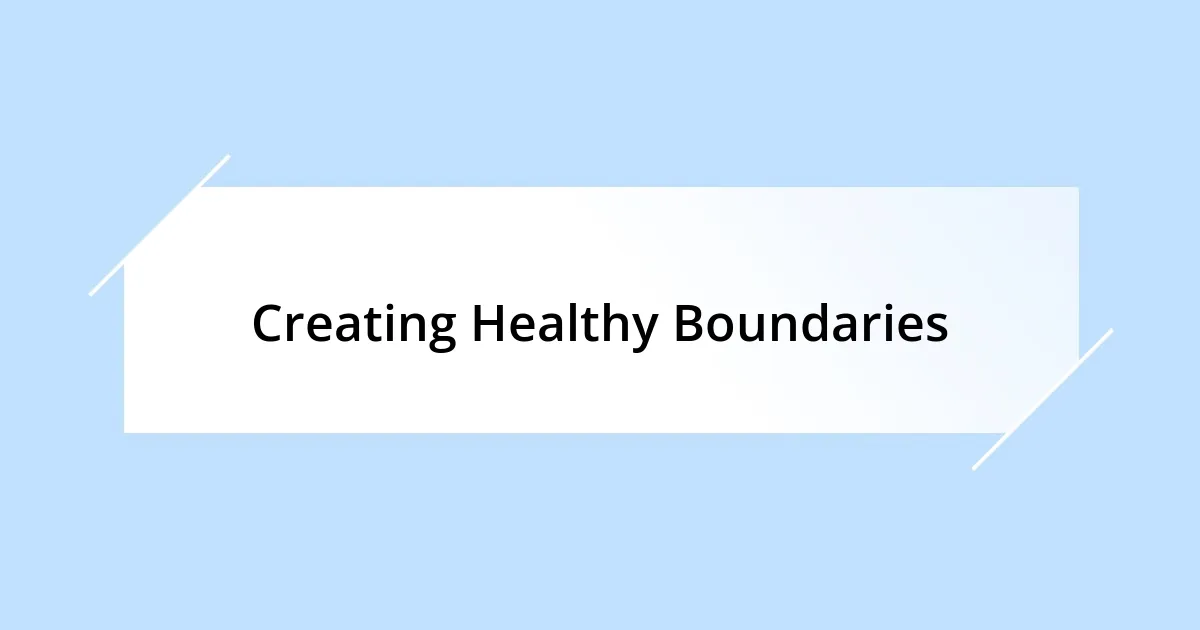 Creating Healthy Boundaries